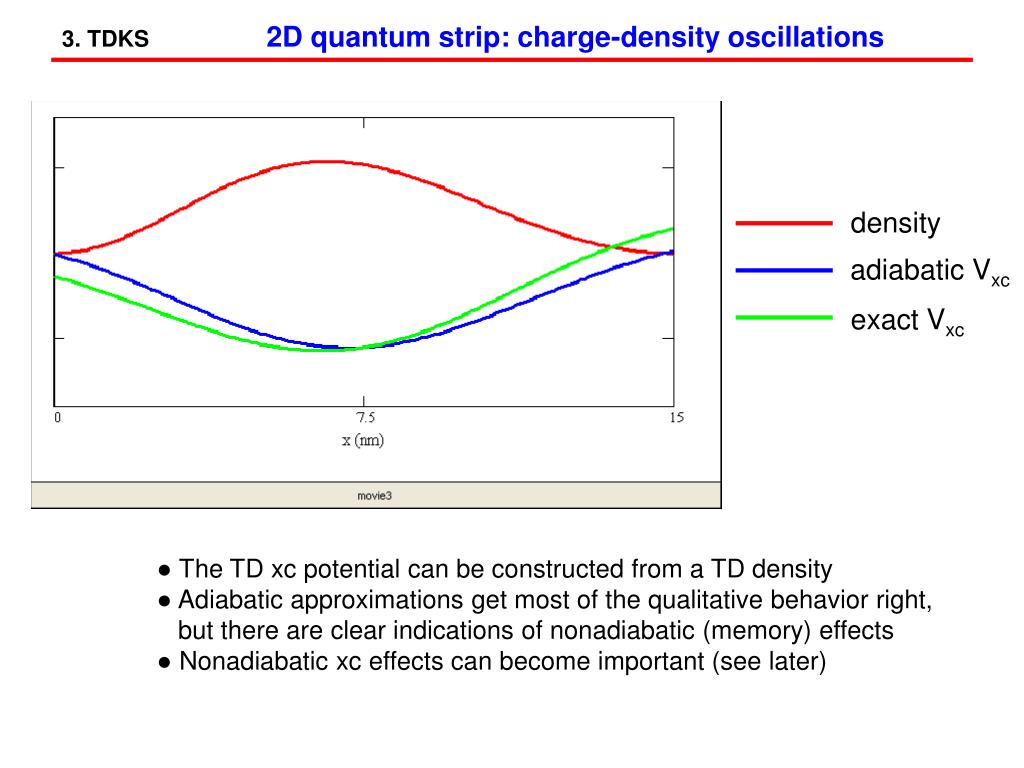 3. TDKS

2D quantum strip: charge-density oscillations

0

7.5

15

x (nm)

movie3

density

adiabatic $V_{xc}$

exact $V_{xc}$

● The TD xc potential can be constructed from a TD density
● Adiabatic approximations get most of the qualitative behavior right, but there are clear indications of nonadiabatic (memory) effects
● Nonadiabatic xc effects can become important (see later)